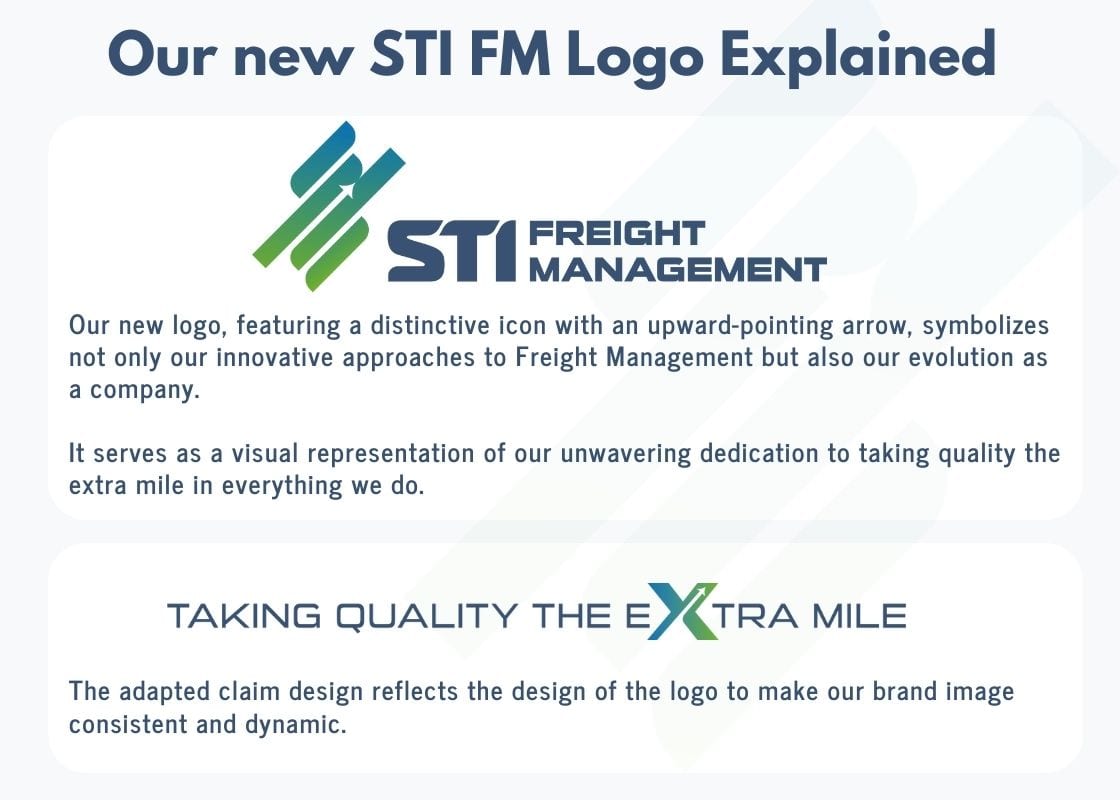 Our new STI FM Logo Explained

STI FREIGHT MANAGEMENT

Our new logo, featuring a distinctive icon with an upward-pointing arrow, symbolizes not only our innovative approaches to Freight Management but also our evolution as a company.

It serves as a visual representation of our unwavering dedication to taking quality the extra mile in everything we do.

TAKING QUALITY THE EXTRA MILE

The adapted claim design reflects the design of the logo to make our brand image consistent and dynamic.